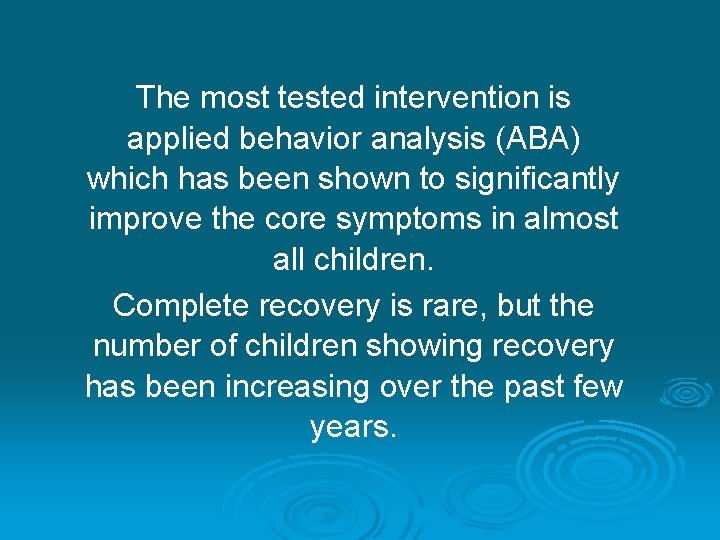 The most tested intervention is applied behavior analysis (ABA) which has been shown to significantly improve the core symptoms in almost all children.

Complete recovery is rare, but the number of children showing recovery has been increasing over the past few years.